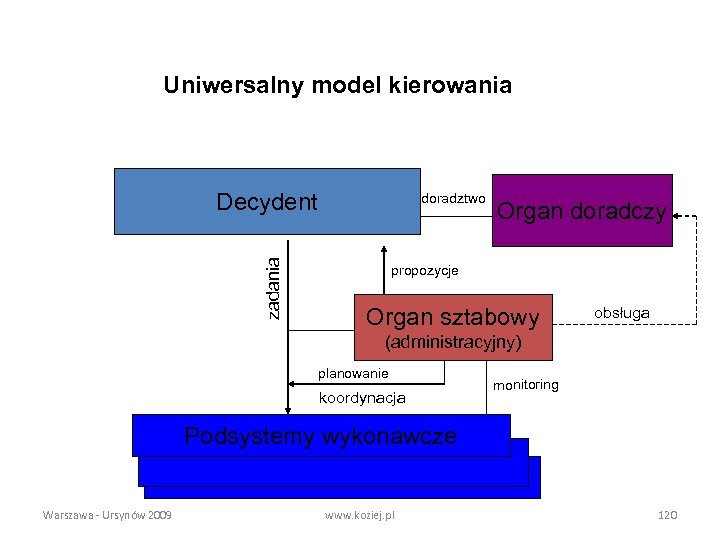 Uniwersalny model kierowania

Decydent

doradztwo

Organ doradczy

zadania

propozycje

Organ sztabowy
(administracyjny)

obsługa

planowanie

koordynacja

monitoring

Podsystemy wykonawcze

Warszawa - Ursynów 2009

www.koziej.pl

120